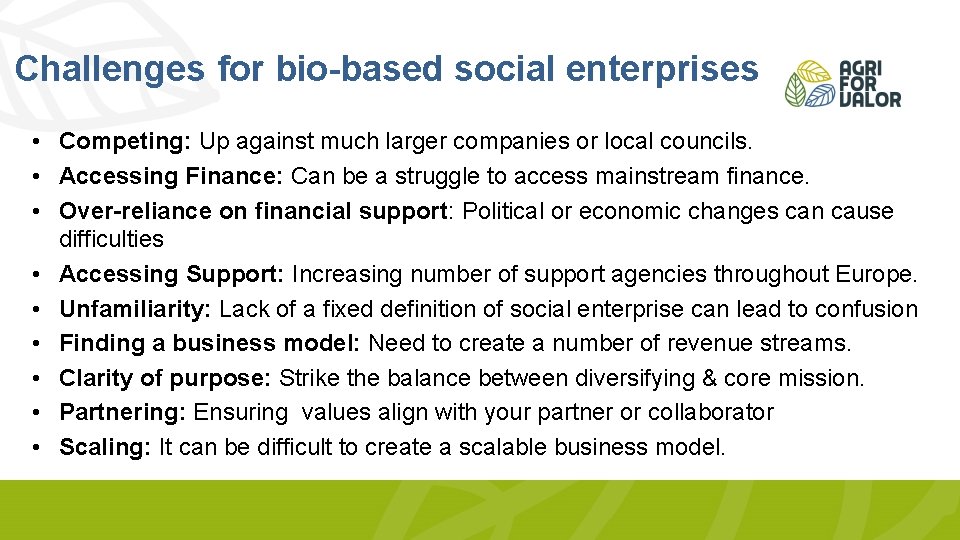 Challenges for bio-based social enterprises

AGRI FOR VALOR

• Competing: Up against much larger companies or local councils.
• Accessing Finance: Can be a struggle to access mainstream finance.
• Over-reliance on financial support: Political or economic changes can cause difficulties
• Accessing Support: Increasing number of support agencies throughout Europe.
• Unfamiliarity: Lack of a fixed definition of social enterprise can lead to confusion
• Finding a business model: Need to create a number of revenue streams.
• Clarity of purpose: Strike the balance between diversifying & core mission.
• Partnering: Ensuring values align with your partner or collaborator
• Scaling: It can be difficult to create a scalable business model.